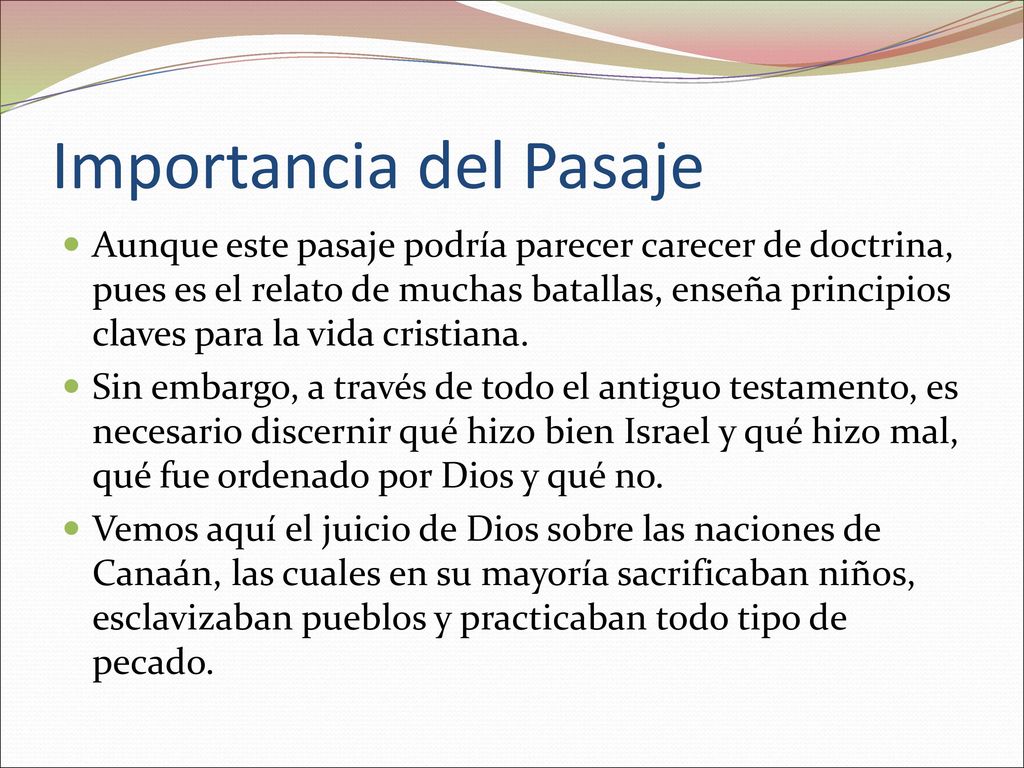 Importancia del Pasaje

Aunque este pasaje podría parecer carecer de doctrina, pues es el relato de muchas batallas, enseña principios claves para la vida cristiana.

Sin embargo, a través de todo el antiguo testamento, es necesario discernir qué hizo bien Israel y qué hizo mal, qué fue ordenado por Dios y qué no.

Vemos aquí el juicio de Dios sobre las naciones de Canaán, las cuales en su mayoría sacrificaban niños, esclavizaban pueblos y practicaban todo tipo de pecado.